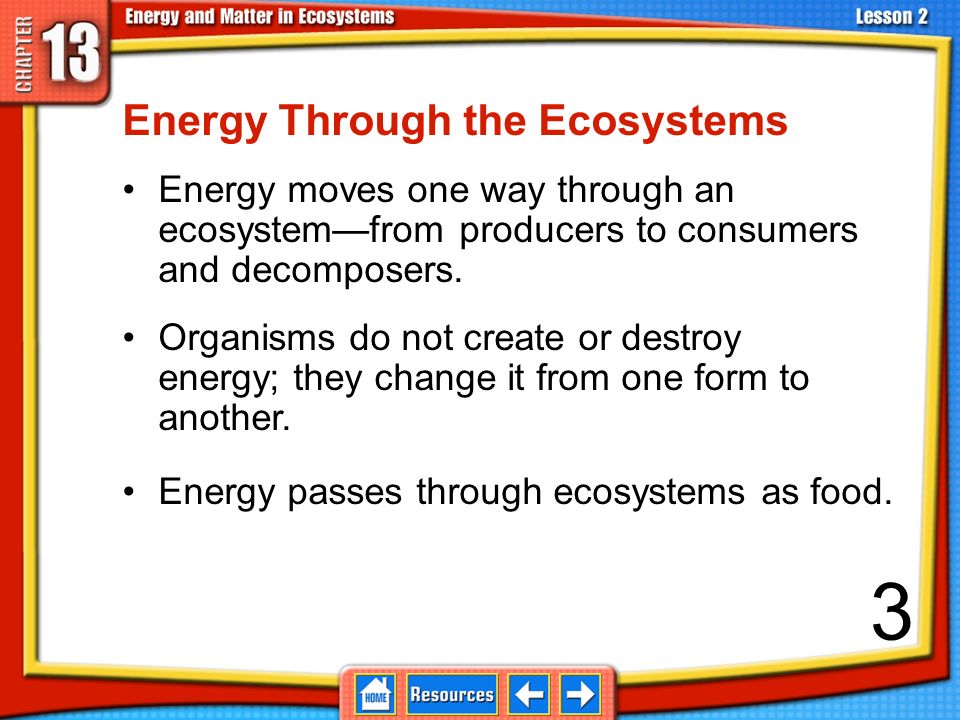 CHAPTER 13 Energy and Matter in Ecosystems Lesson 2

Energy Through the Ecosystems

• Energy moves one way through an ecosystem—from producers to consumers and decomposers.

• Organisms do not create or destroy energy; they change it from one form to another.

• Energy passes through ecosystems as food.

3

HOME Resources